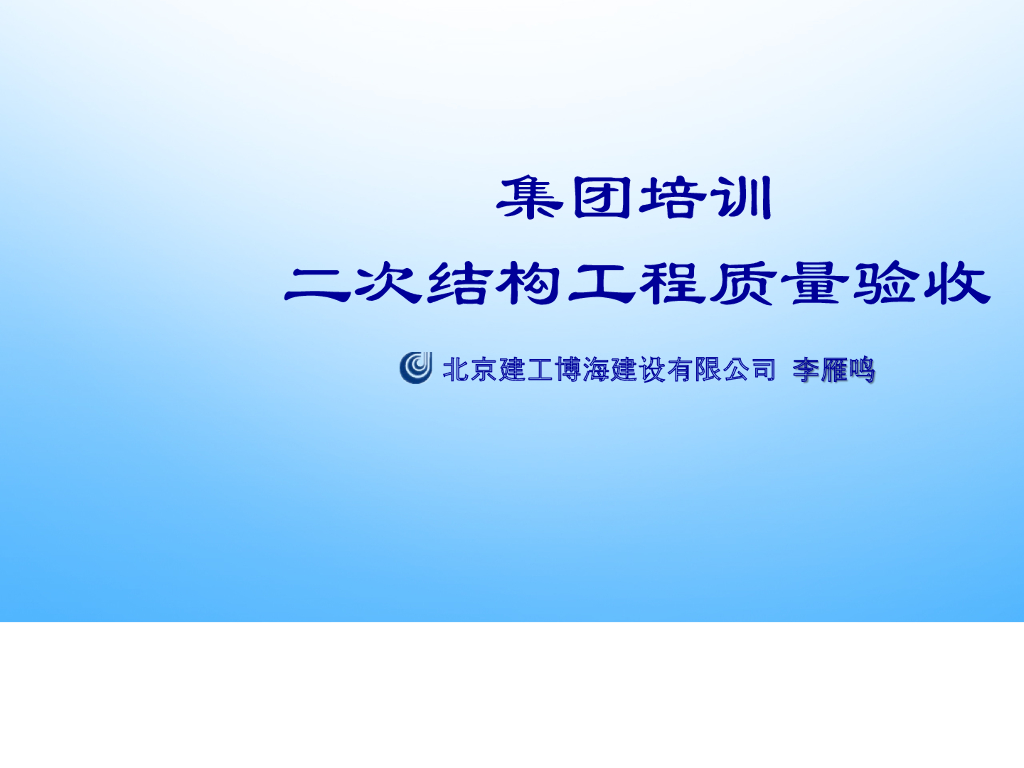 集团培训

二次结构工程质量验收

北京建工博海建设有限公司 李雁鸣